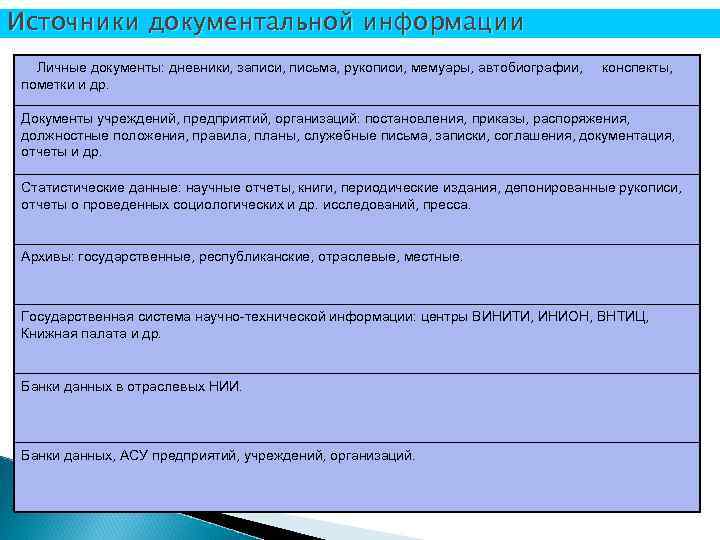 Источники документальной информации

| Личные документы: дневники, записи, письма, рукописи, мемуары, автобиографии, конспекты, пометки и др. |
|---|
| Документы учреждений, предприятий, организаций: постановления, приказы, распоряжения, должностные положения, правила, планы, служебные письма, записки, соглашения, документация, отчеты и др. |
| Статистические данные: научные отчеты, книги, периодические издания, депонированные рукописи, отчеты о проведенных социологических и др. исследований, пресса. |
| Архивы: государственные, республиканские, отраслевые, местные. |
| Государственная система научно-технической информации: центры ВИНИТИ, ИНИОН, ВНТИЦ, Книжная палата и др. |
| Банки данных в отраслевых НИИ. |
| Банки данных, АСУ предприятий, учреждений, организаций. |